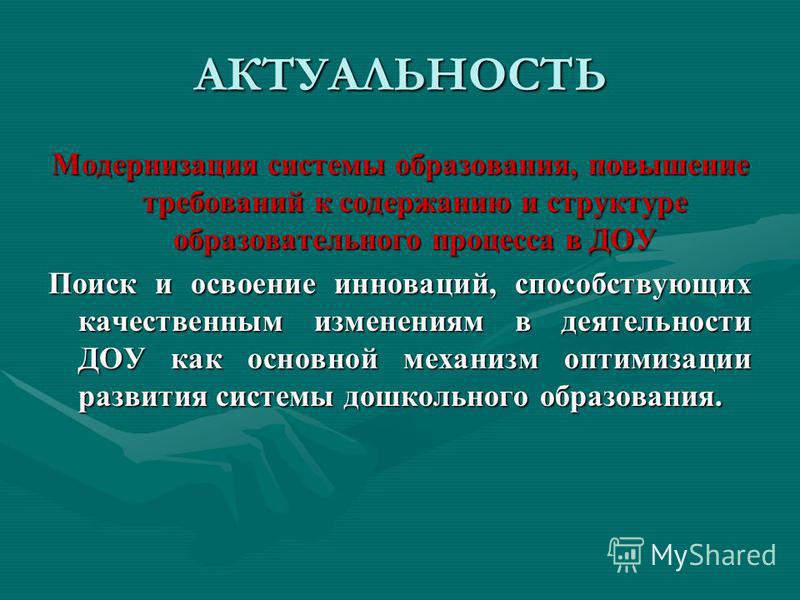 АКТУАЛЬНОСТЬ

Модернизация системы образования, повышение требований к содержанию и структуре образовательного процесса в ДОУ

Поиск и освоение инноваций, способствующих качественным изменениям в деятельности ДОУ как основной механизм оптимизации развития системы дошкольного образования.

MyShared